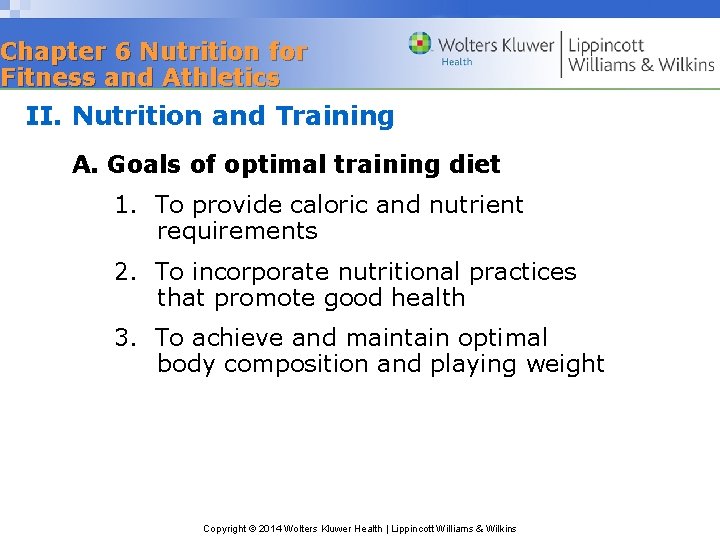 Chapter 6 Nutrition for Fitness and Athletics

Wolters Kluwer Health | Lippincott Williams & Wilkins

II. Nutrition and Training

A. Goals of optimal training diet

1. To provide caloric and nutrient requirements

2. To incorporate nutritional practices that promote good health

3. To achieve and maintain optimal body composition and playing weight

Copyright © 2014 Wolters Kluwer Health | Lippincott Williams & Wilkins